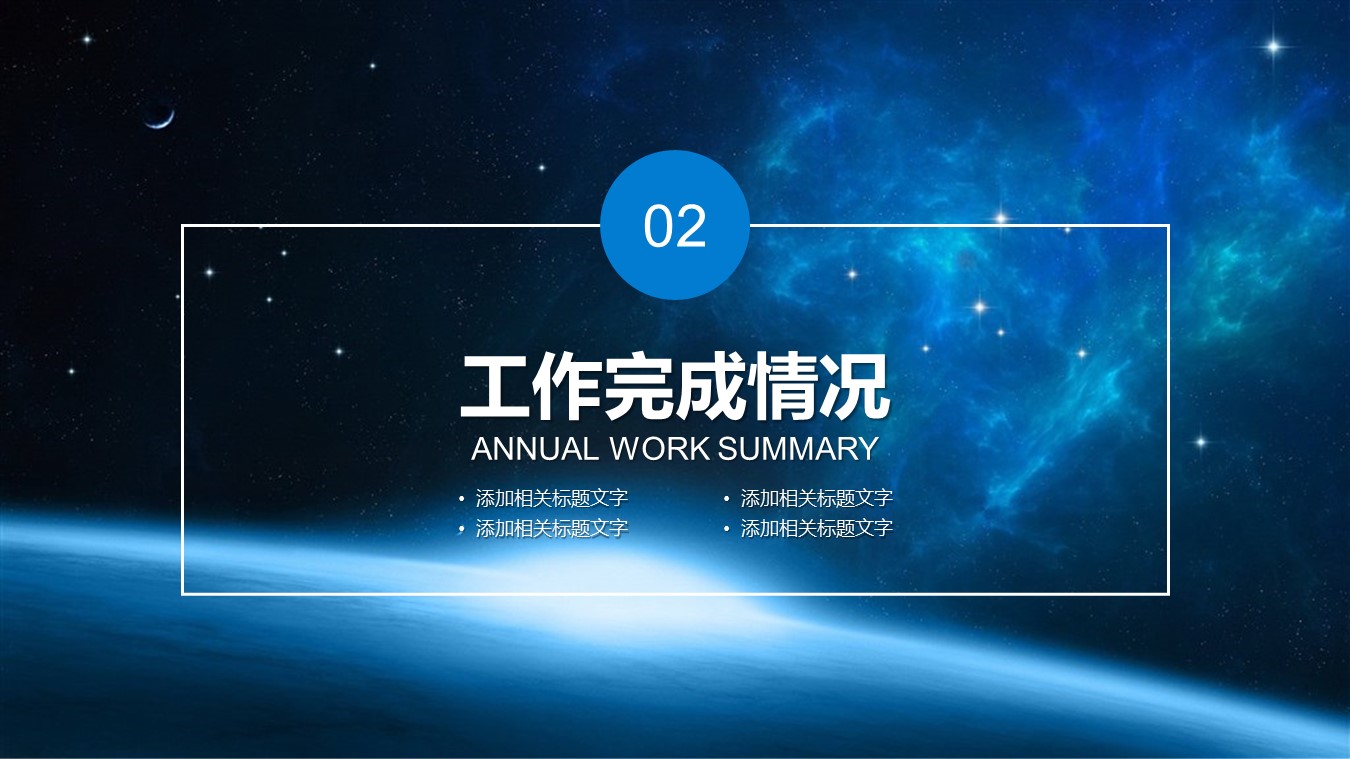 02

工作完成情况

ANNUAL WORK SUMMARY

• 添加相关标题文字
• 添加相关标题文字

• 添加相关标题文字
• 添加相关标题文字